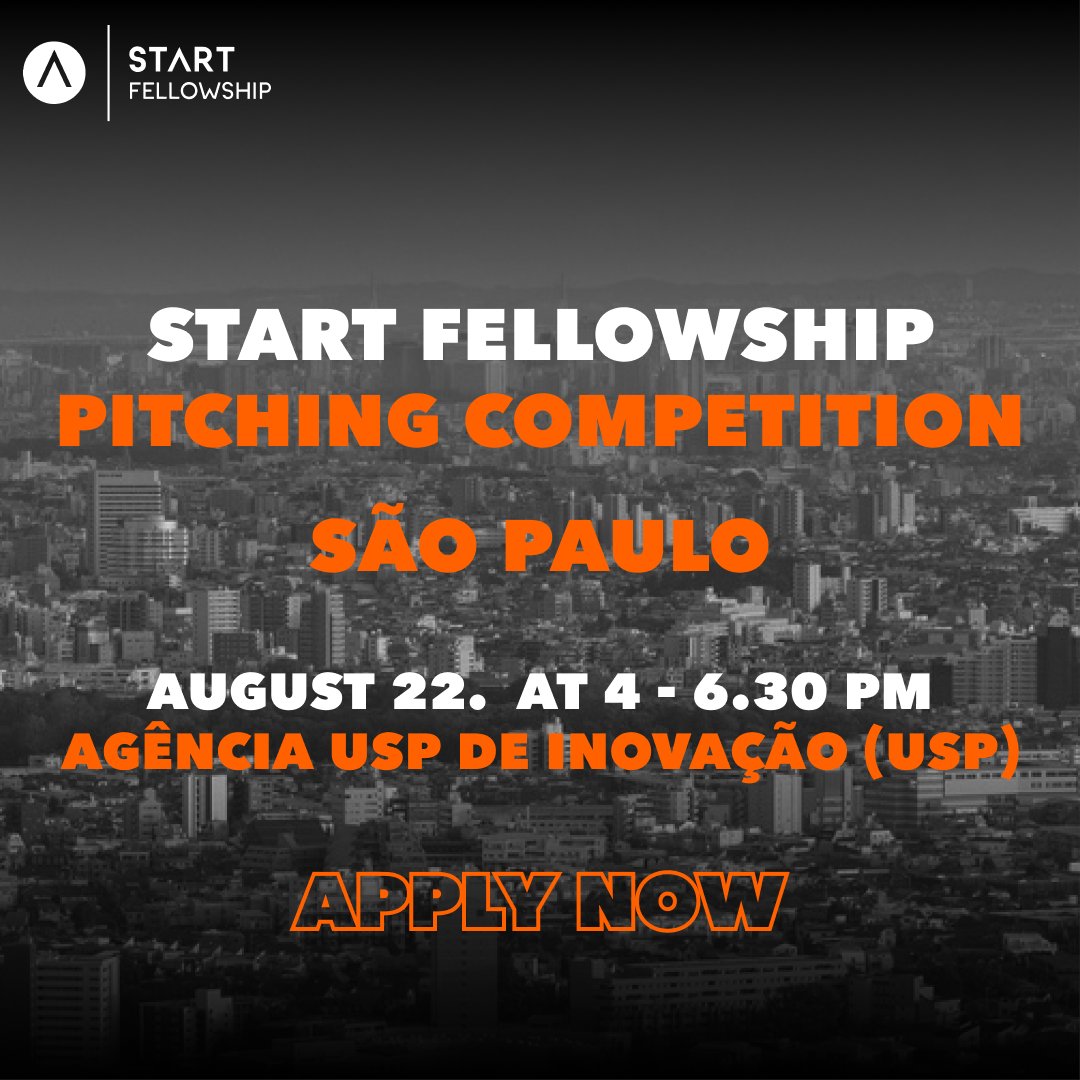 START
FELLOWSHIP

START FELLOWSHIP
PITCHING COMPETITION
SÃO PAULO

AUGUST 22. AT 4 - 6.30 PM
AGÊNCIA USP DE INOVAÇÃO (USP)

APPLY NOW